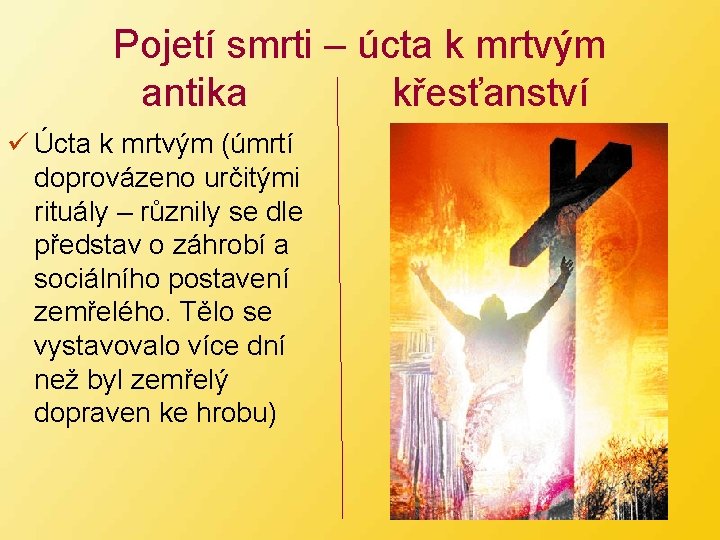 Pojetí smrti – úcta k mrtvým

antika

✓ Úcta k mrtvým (úmrtí doprovázeno určitými rituály – různily se dle představ o záhrobí a sociálního postavení zemřelého. Tělo se vystavovalo více dní než byl zemřelý dopraven ke hrobu)

křesťanství